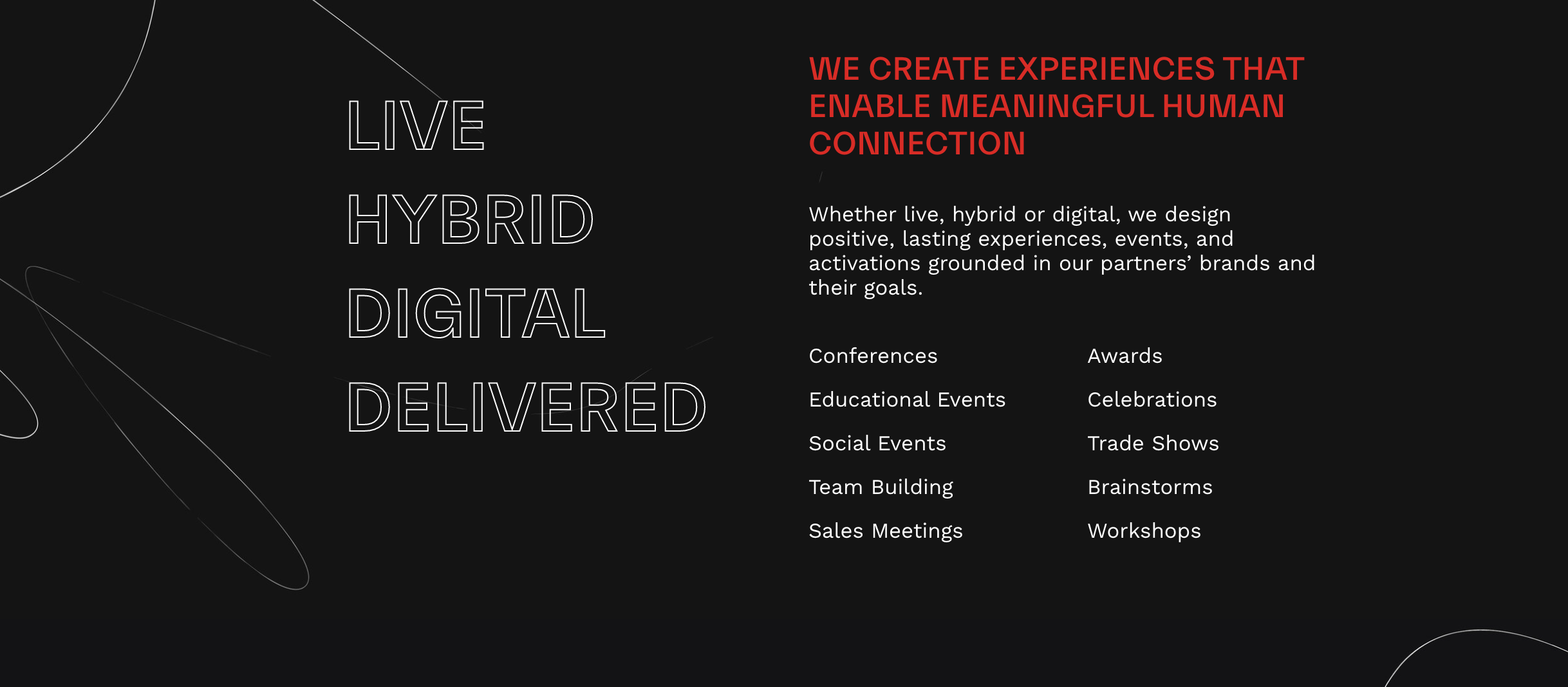 LIVE
HYBRID
DIGITAL
DELIVERED

WE CREATE EXPERIENCES THAT ENABLE MEANINGFUL HUMAN CONNECTION

Whether live, hybrid or digital, we design positive, lasting experiences, events, and activations grounded in our partners' brands and their goals.

Conferences
Educational Events
Social Events
Team Building
Sales Meetings

Awards
Celebrations
Trade Shows
Brainstorms
Workshops